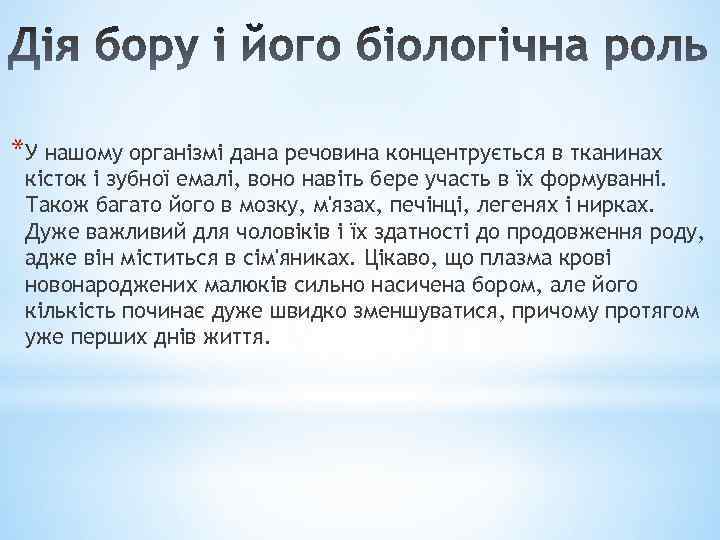 Дія бору і його біологічна роль

*У нашому організмі дана речовина концентрується в тканинах кісток і зубної емалі, воно навіть бере участь в їх формуванні. Також багато його в мозку, м'язах, печінці, легенях і нирках. Дуже важливий для чоловіків і їх здатності до продовження роду, адже він міститься в сім'яниках. Цікаво, що плазма крові новонароджених малюків сильно насичена бором, але його кількість починає дуже швидко зменшуватися, причому протягом уже перших днів життя.